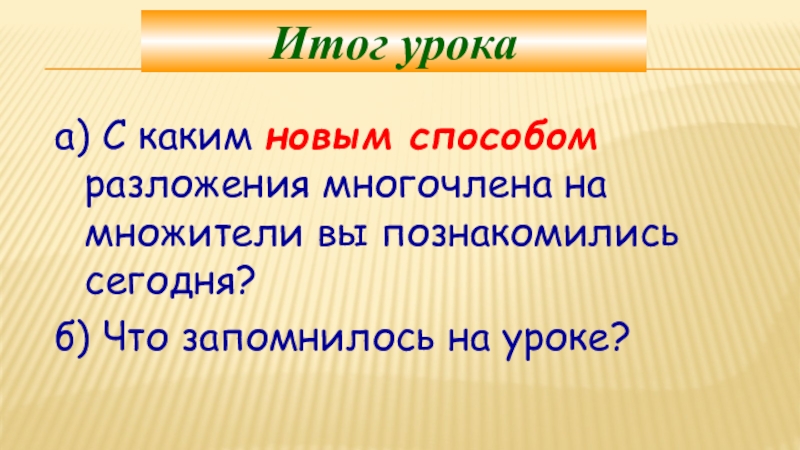 Итог урока

а) С каким новым способом разложения многочлена на множители вы познакомились сегодня?

б) Что запомнилось на уроке?